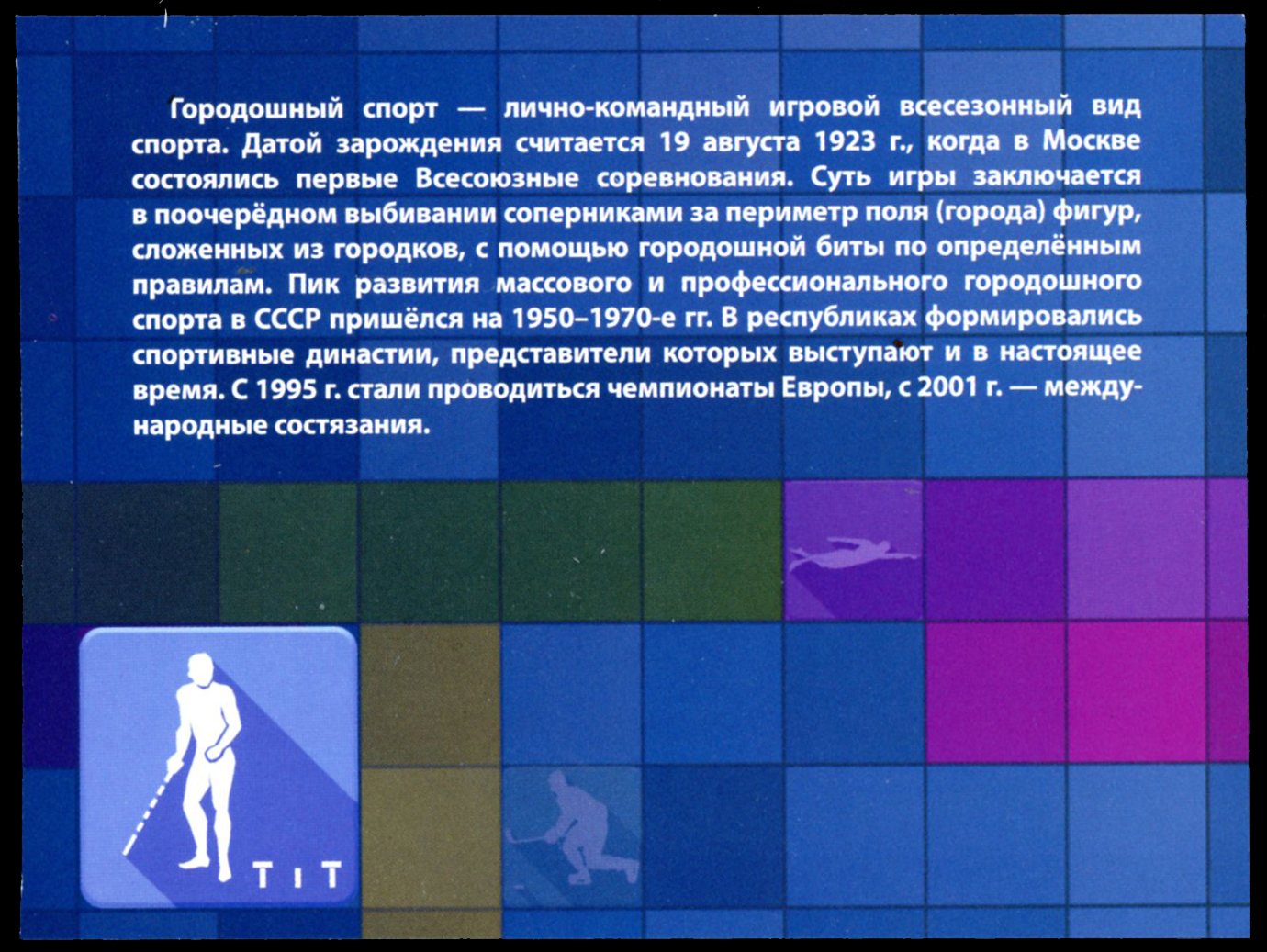 Городошный спорт — лично-командный игровой всесезонный вид спорта. Датой зарождения считается 19 августа 1923 г., когда в Москве состоялись первые Всесоюзные соревнования. Суть игры заключается в поочерёдном выбивании соперниками за периметр поля (города) фигур, сложенных из городков, с помощью городошной биты по определённым правилам. Пик развития массового и профессионального городошного спорта в СССР пришёлся на 1950–1970-е гг. В республиках формировались спортивные династии, представители которых выступают и в настоящее время. С 1995 г. стали проводиться чемпионаты Европы, с 2001 г. — международные состязания.